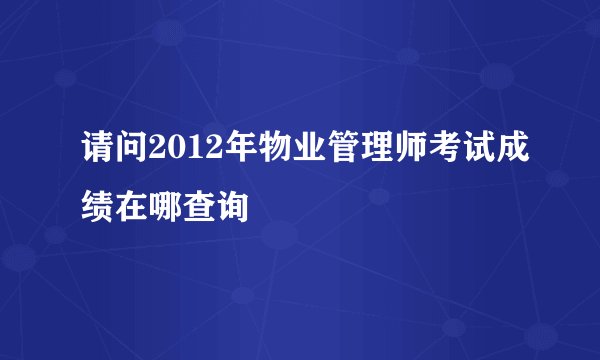 请问2012年物业管理师考试成绩在哪查询